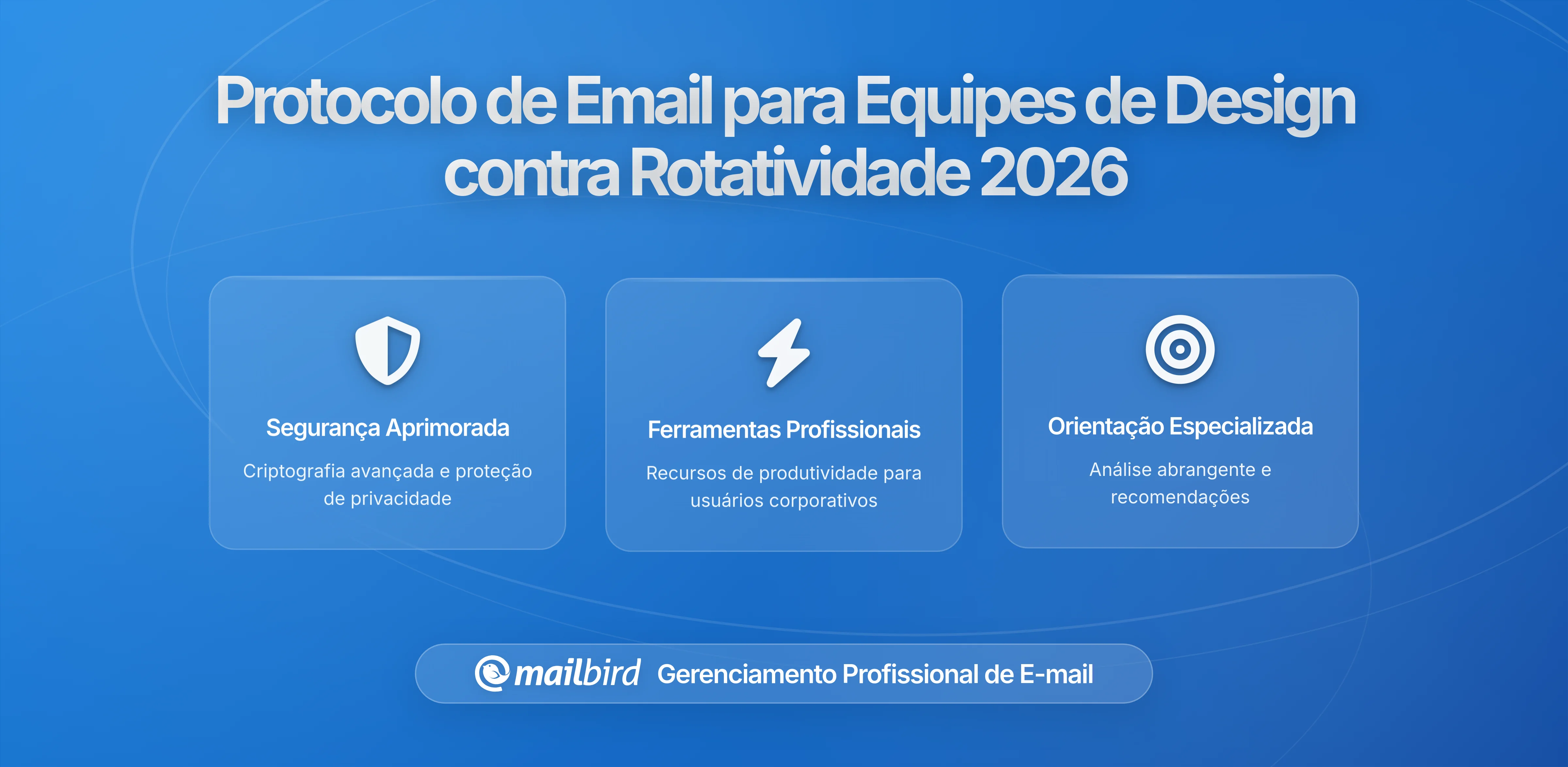 Protocolo de Email para Equipes de Design contra Rotatividade 2026

Segurança Aprimorada

Criptografia avançada e proteção de privacidade

Ferramentas Profissionais

Recursos de produtividade para usuários corporativos

Orientação Especializada

Análise abrangente e recomendações

mailbird Gerenciamento Profissional de E-mail